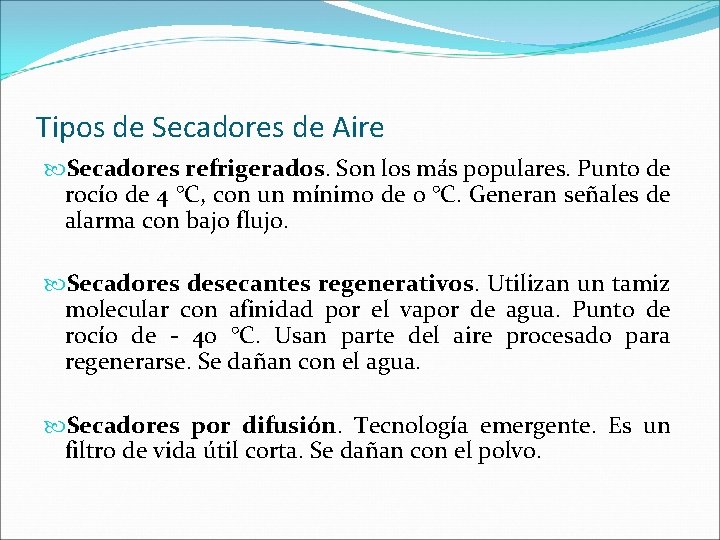 Tipos de Secadores de Aire

Secadores refrigerados. Son los más populares. Punto de rocío de 4 °C, con un mínimo de 0 °C. Generan señales de alarma con bajo flujo.

Secadores desecantes regenerativos. Utilizan un tamiz molecular con afinidad por el vapor de agua. Punto de rocío de - 40 °C. Usan parte del aire procesado para regenerarse. Se dañan con el agua.

Secadores por difusión. Tecnología emergente. Es un filtro de vida útil corta. Se dañan con el polvo.